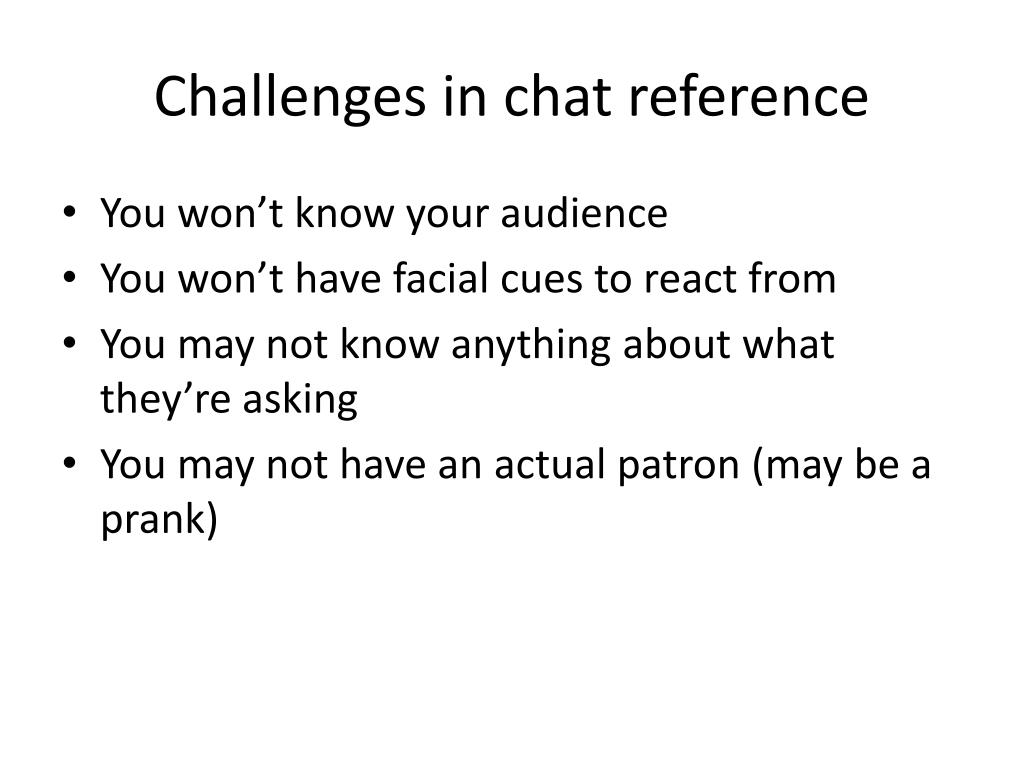 Challenges in chat reference

• You won’t know your audience
• You won’t have facial cues to react from
• You may not know anything about what they’re asking
• You may not have an actual patron (may be a prank)